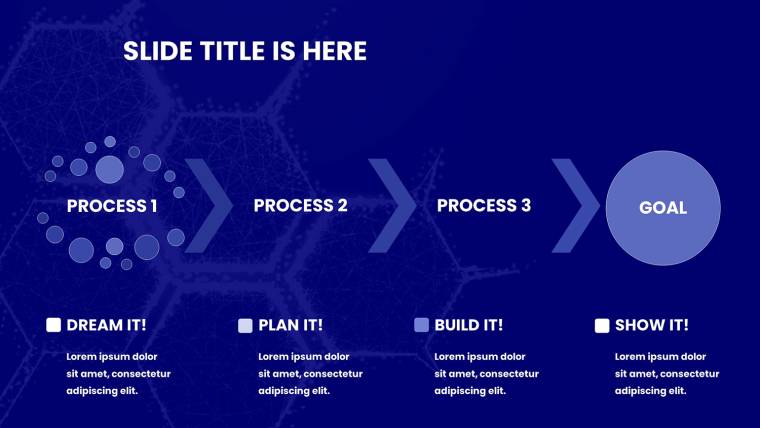 SLIDE TITLE IS HERE

PROCESS 1

PROCESS 2

PROCESS 3

GOAL

DREAM IT!

Lorem ipsum dolor sit amet, consectetur adipiscing elit.

PLAN IT!

Lorem ipsum dolor sit amet, consectetur adipiscing elit.

BUILD IT!

Lorem ipsum dolor sit amet, consectetur adipiscing elit.

SHOW IT!

Lorem ipsum dolor sit amet, consectetur adipiscing elit.